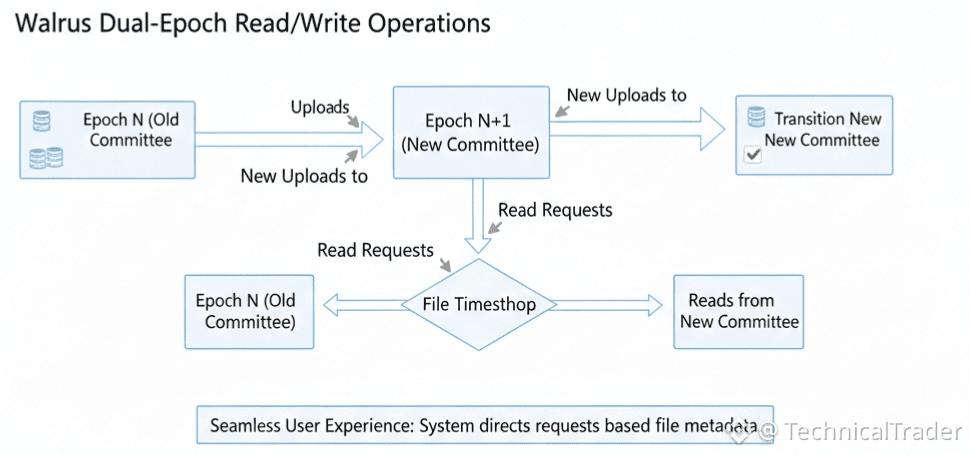 Walrus Dual-Epoch Read/Write Operations

Epoch N (Old Committee

Uploads

New Uploads to

Epoch N+1 (New Committee)

New Uploads to

Transition New New Committee

Read Requests

Read Requests

Epoch N (Old Committee)

File Timesthop

Reads from New Committee

Seamless User Experience: System directs requests based file metadata

@ TechnicalTrader